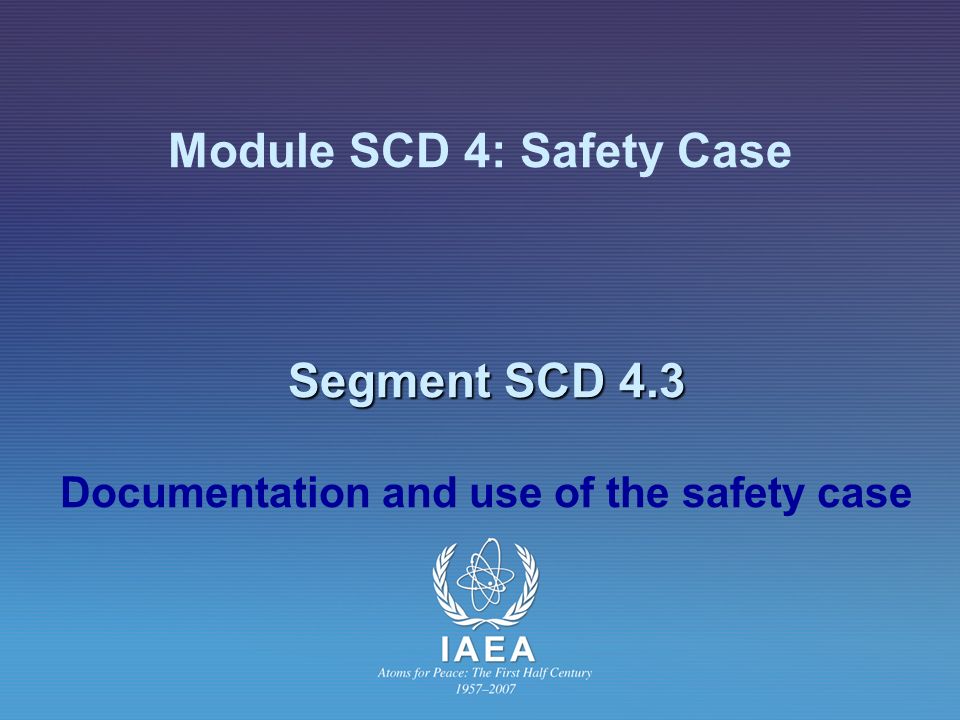 Module SCD 4: Safety Case

Segment SCD 4.3

Documentation and use of the safety case

IAEA
Atoms for Peace: The First Half Century
1957–2007